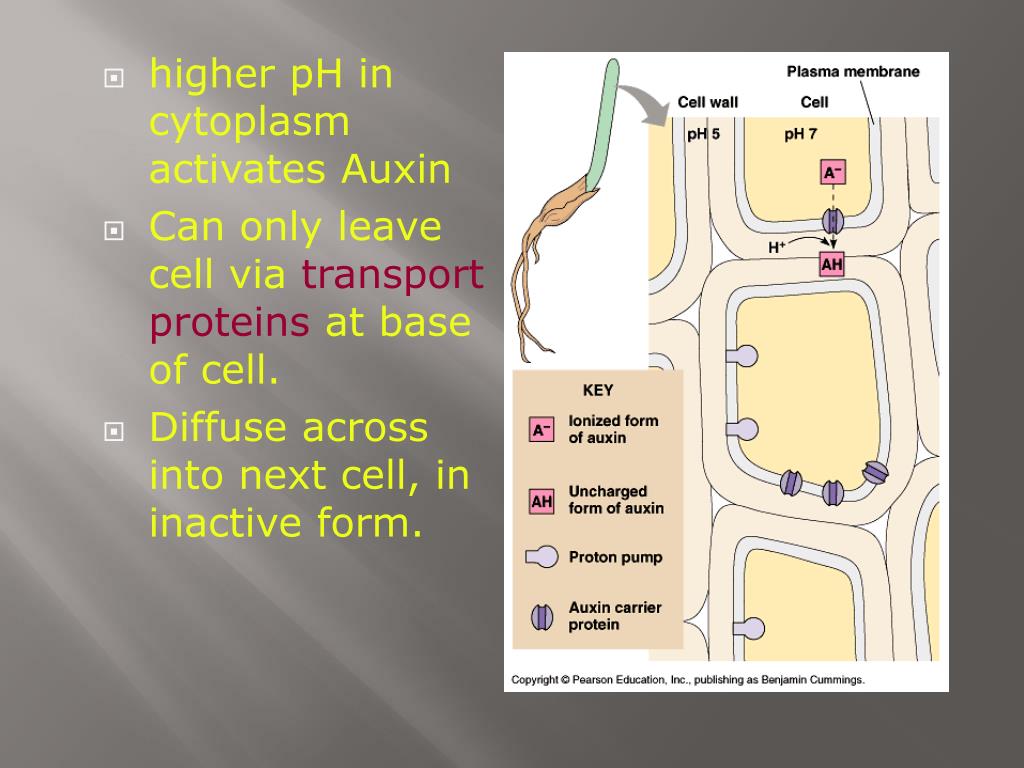 higher pH in cytoplasm activates Auxin

Can only leave cell via transport proteins at base of cell.

Diffuse across into next cell, in inactive form.

Plasma membrane
Cell wall
Cell
pH 5
pH 7
$A^-$
$H^+$
AH

KEY
$A^-$ Ionized form of auxin
AH Uncharged form of auxin
Proton pump
Auxin carrier protein

Copyright © Pearson Education, Inc., publishing as Benjamin Cummings.